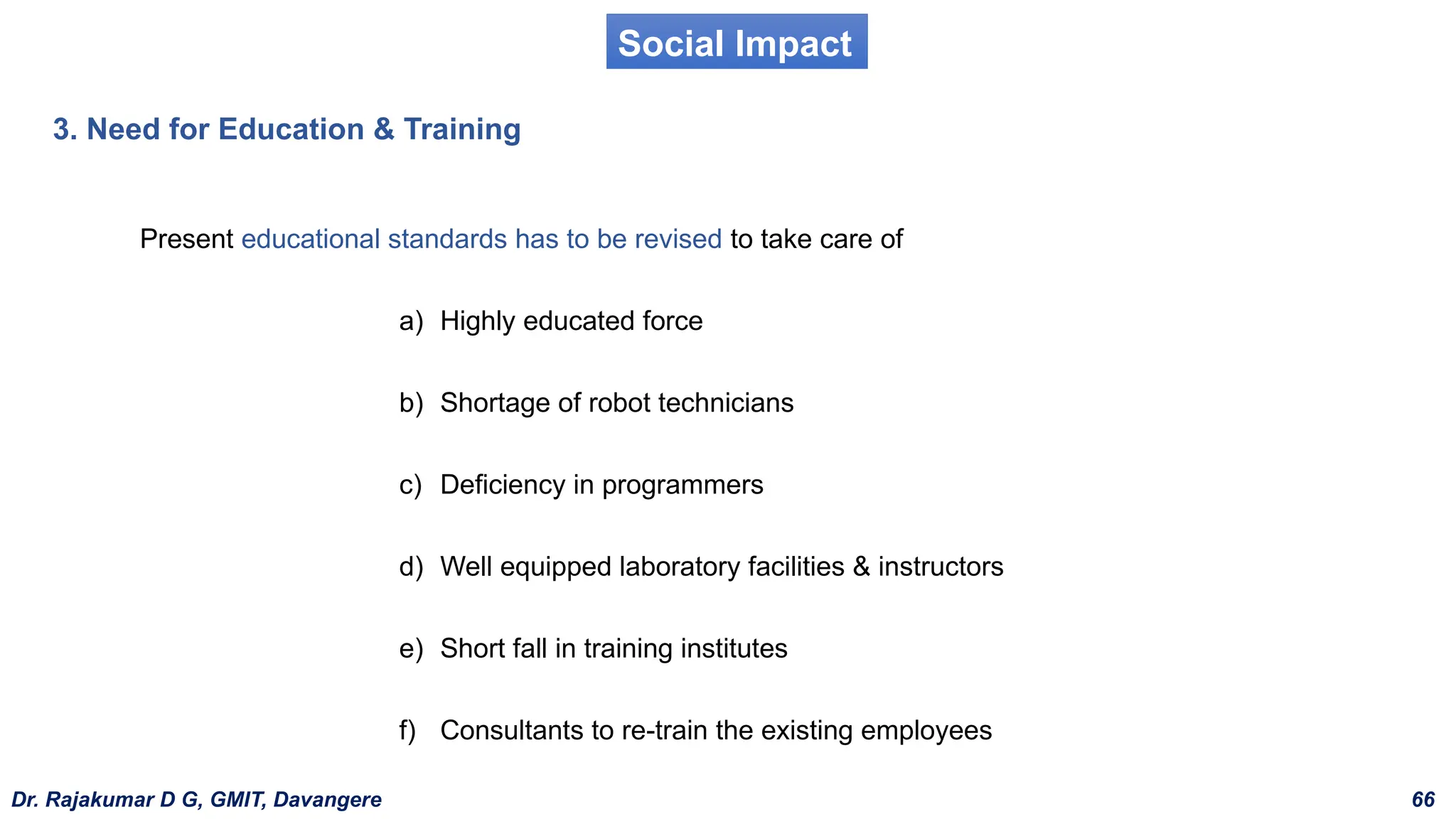 Social Impact

3. Need for Education & Training

Present educational standards has to be revised to take care of

a) Highly educated force

b) Shortage of robot technicians

c) Deficiency in programmers

d) Well equipped laboratory facilities & instructors

e) Short fall in training institutes

f) Consultants to re-train the existing employees

Dr. Rajakumar D G, GMIT, Davangere

66